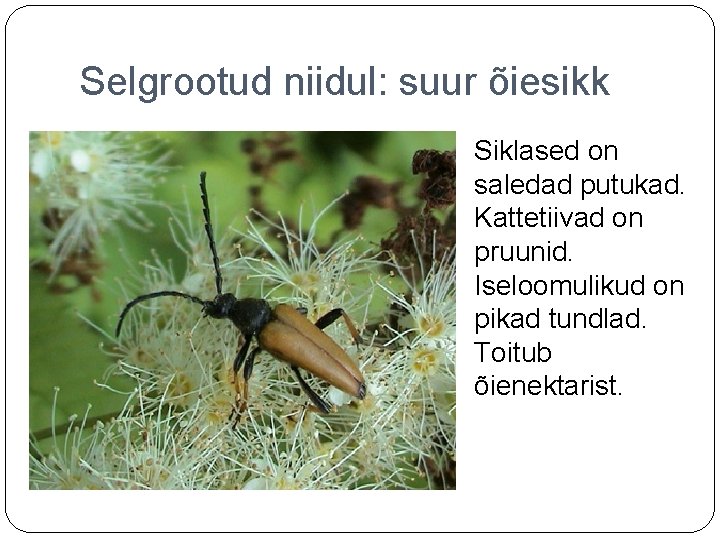 Selgrootud niidul: suur õiesikk

Siklased on saledad putukad. Kattetiivad on pruunid. Iseloomulikud on pikad tundlad. Toitub õienektarist.